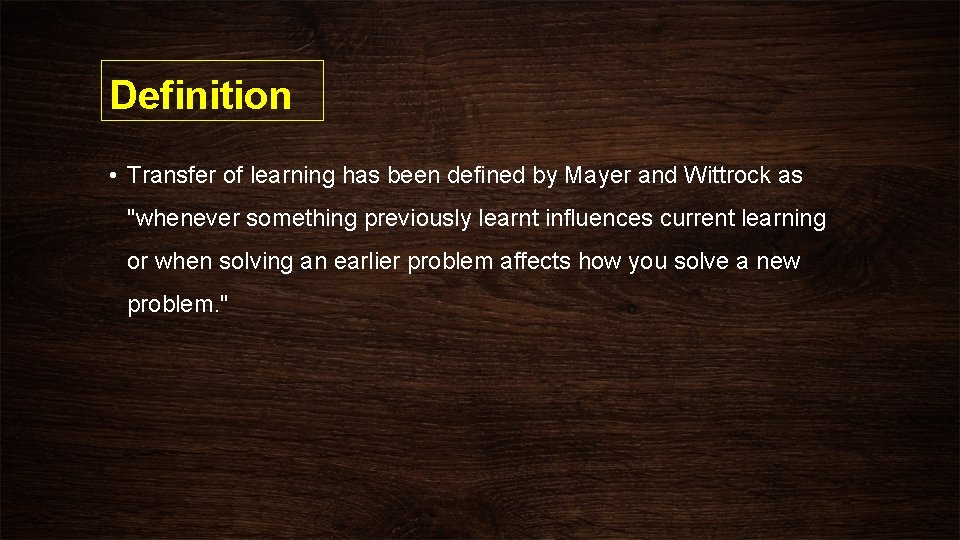 Definition

• Transfer of learning has been defined by Mayer and Wittrock as "whenever something previously learnt influences current learning or when solving an earlier problem affects how you solve a new problem."